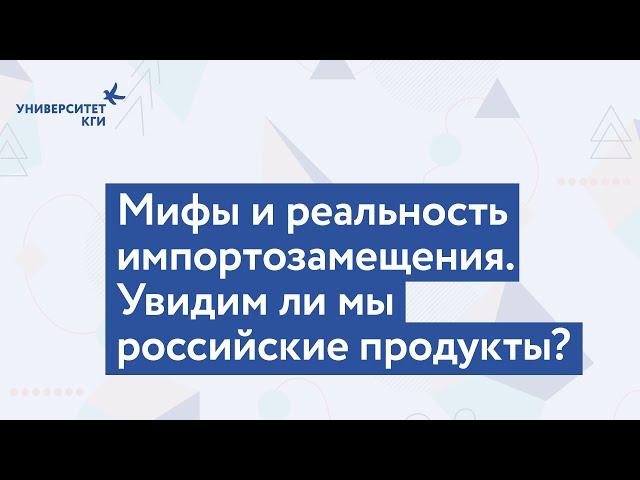 УНИВЕРСИТЕТ КГИ

Мифы и реальность импортозамещения. Увидим ли мы российские продукты?